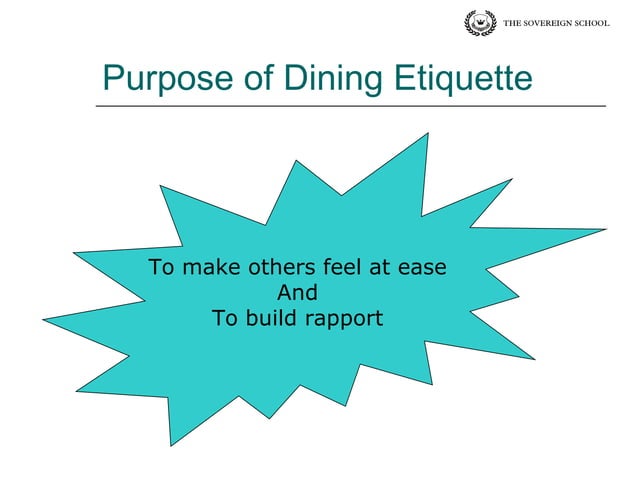 THE SOVEREIGN SCHOOL

Purpose of Dining Etiquette

To make others feel at ease
And
To build rapport